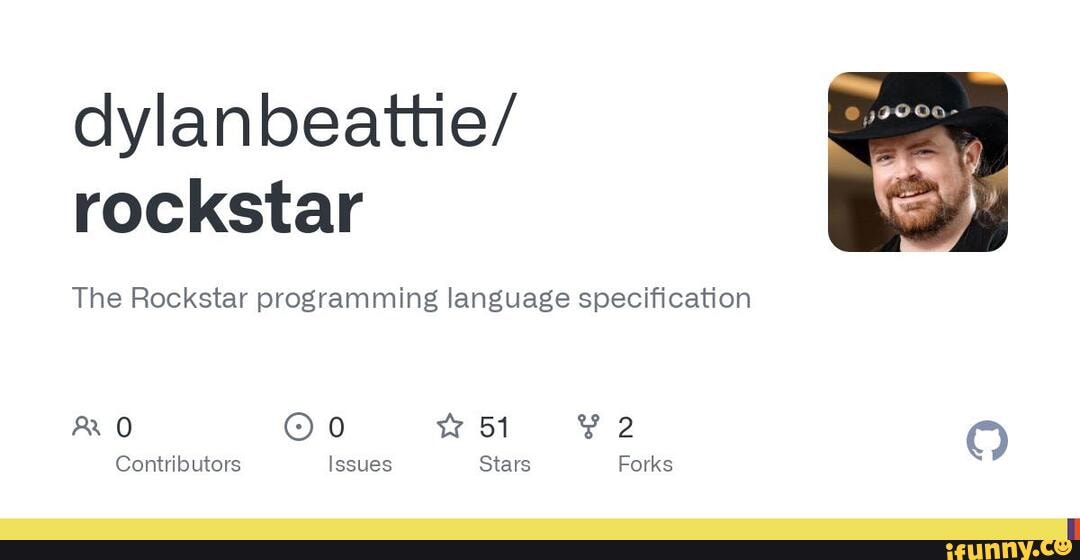 dylanbeattie/
rockstar

The Rockstar programming language specification

0
Contributors

0
Issues

51
Stars

2
Forks

ifunny.co